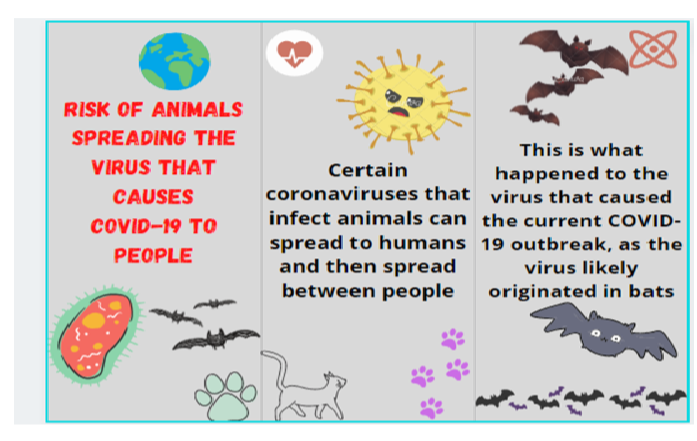 RISK OF ANIMALS SPREADING THE VIRUS THAT CAUSES COVID-19 TO PEOPLE

Certain coronaviruses that infect animals can spread to humans and then spread between people

This is what happened to the virus that caused the current COVID-19 outbreak, as the virus likely originated in bats